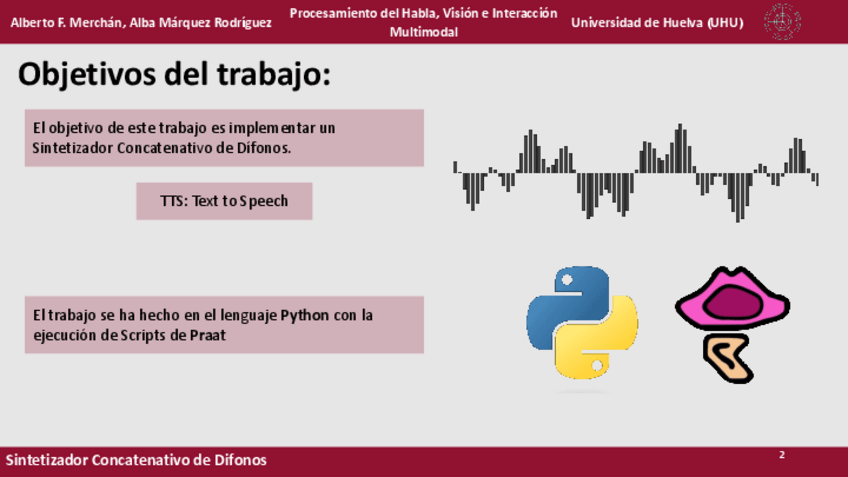 Alberto F. Merchán, Alba Márquez Rodríguez

Procesamiento del Habla, Visión e Interacción Multimodal

Universidad de Huelva (UHU)

Objetivos del trabajo:

El objetivo de este trabajo es implementar un Sintetizador Concatenativo de Difonos.

TTS: Text to Speech

El trabajo se ha hecho en el lenguaje Python con la ejecución de Scripts de Praat

Sintetizador Concatenativo de Difonos

2